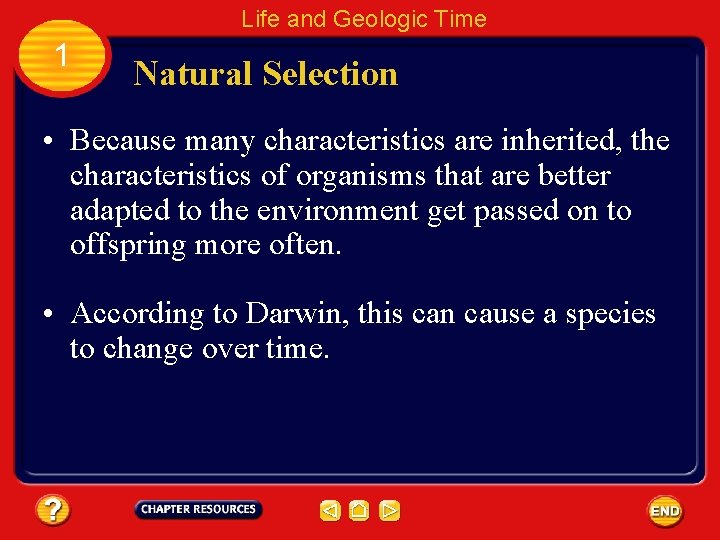 Life and Geologic Time

1

Natural Selection

• Because many characteristics are inherited, the characteristics of organisms that are better adapted to the environment get passed on to offspring more often.

• According to Darwin, this can cause a species to change over time.

?

CHAPTER RESOURCES

END